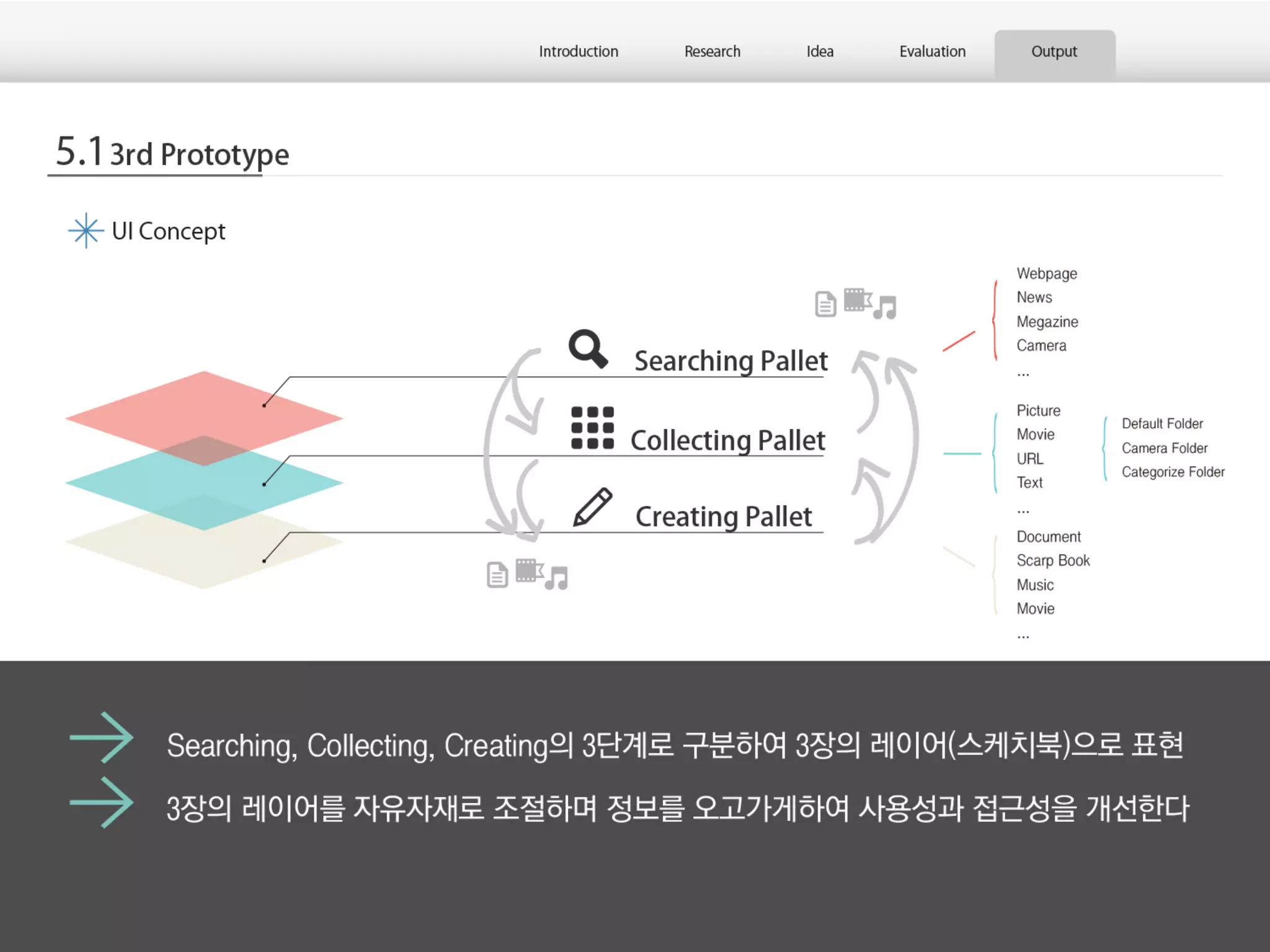 Introduction Research Idea Evaluation Output

5.1 3rd Prototype

UI Concept

Searching Pallet

Collecting Pallet

Creating Pallet

Webpage
News
Megazine
Camera
...

Picture
Movie
URL
Text
...

Default Folder
Camera Folder
Categorize Folder

Document
Scarp Book
Music
Movie
...

Searching, Collecting, Creating의 3단계로 구분하여 3장의 레이어(스케치북)으로 표현

3장의 레이어를 자유자재로 조절하며 정보를 오고가게하여 사용성과 접근성을 개선한다